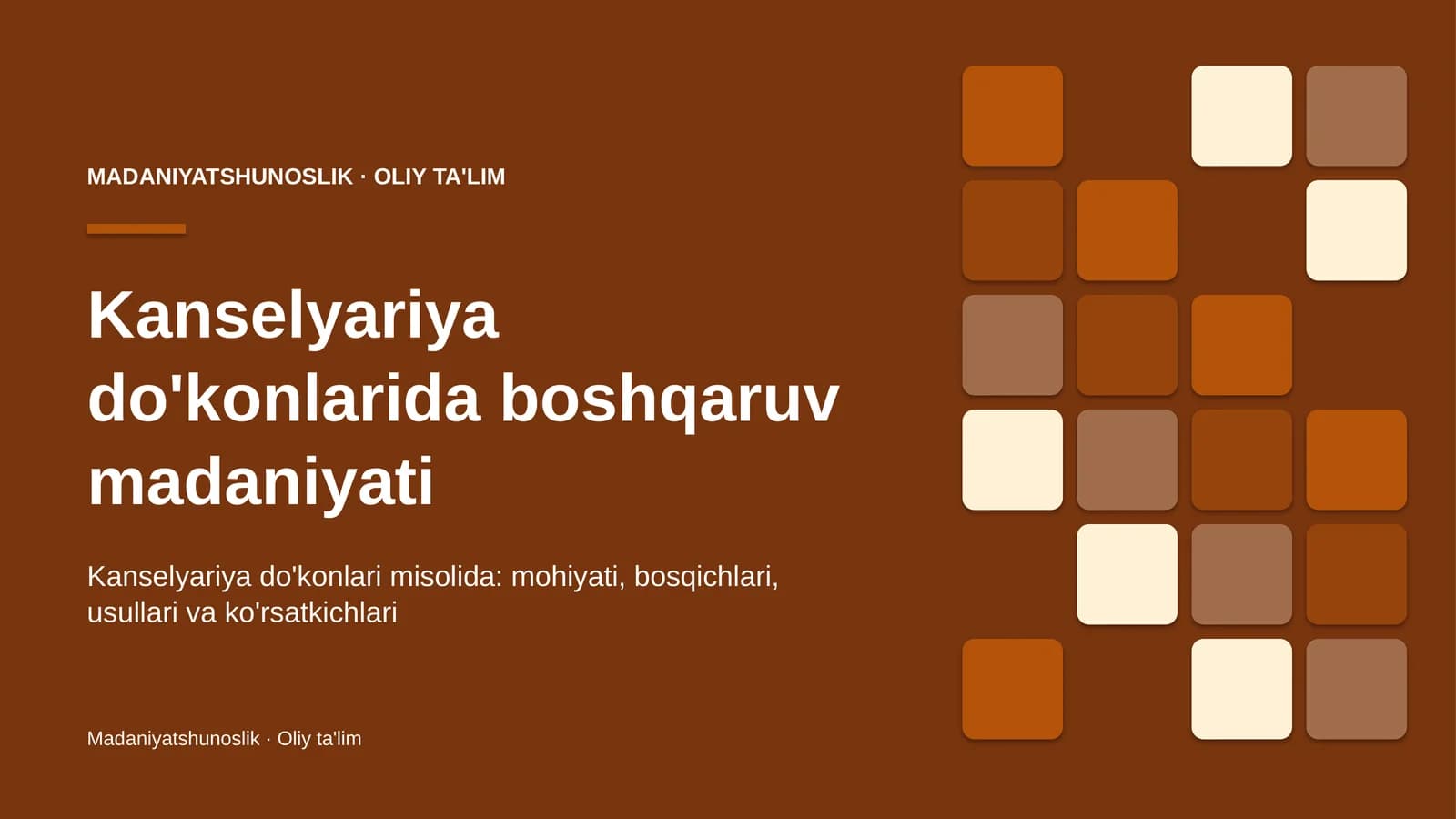 MADANIYATSHUNOSLIK · OLIY TA'LIM

Kanselyariya do'konlarida boshqaruv madaniyati

Kanselyariya do'konlari misolida: mohiyati, bosqichlari, usullari va ko'rsatkichlari

Madaniyatshunoslik · Oliy ta'lim